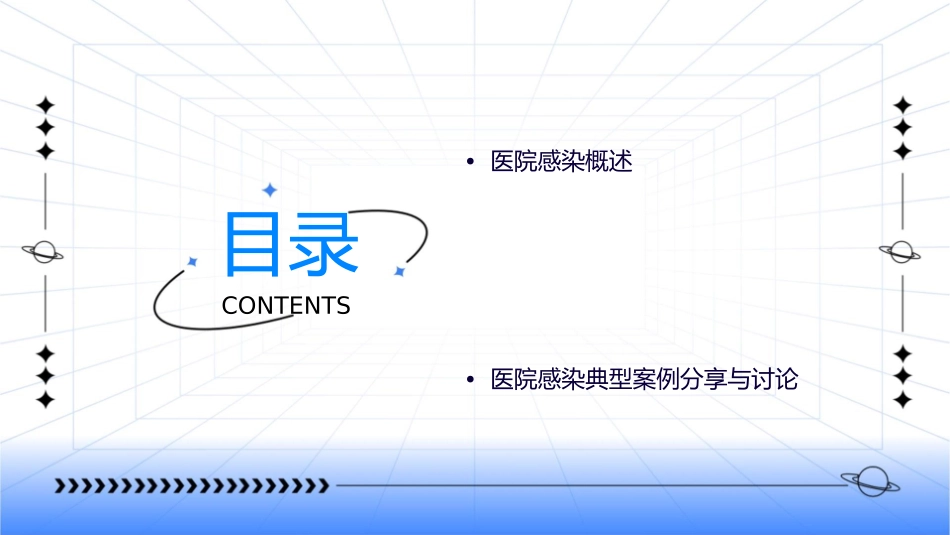 目录
CONTENTS

• 医院感染概述

• 医院感染典型案例分享与讨论